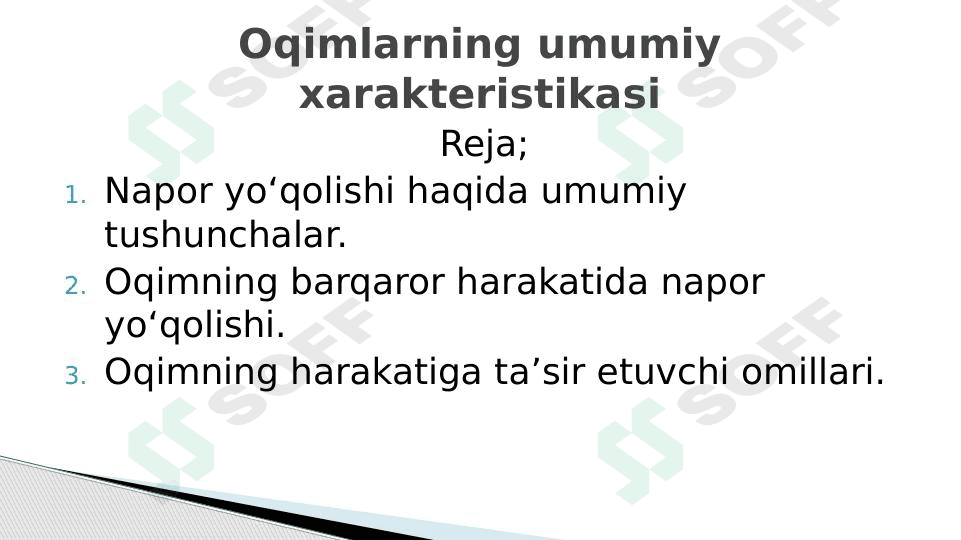 Oqimlarning umumiy xarakteristikasi

Reja;

1. Napor yo‘qolishi haqida umumiy tushunchalar.
2. Oqimning barqaror harakatida napor yo‘qolishi.
3. Oqimning harakatiga ta’sir etuvchi omillari.

SOFF SOFF SOFF SOFF